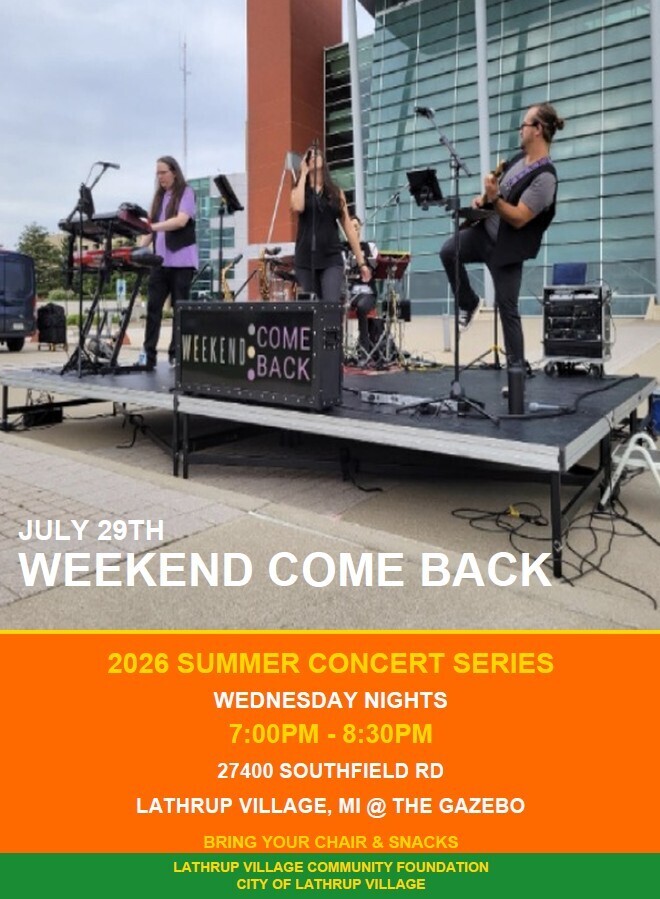 WEEKEND COME BACK

JULY 29TH
WEEKEND COME BACK

2026 SUMMER CONCERT SERIES
WEDNESDAY NIGHTS
7:00PM - 8:30PM
27400 SOUTHFIELD RD
LATHRUP VILLAGE, MI @ THE GAZEBO
BRING YOUR CHAIR & SNACKS

LATHRUP VILLAGE COMMUNITY FOUNDATION
CITY OF LATHRUP VILLAGE